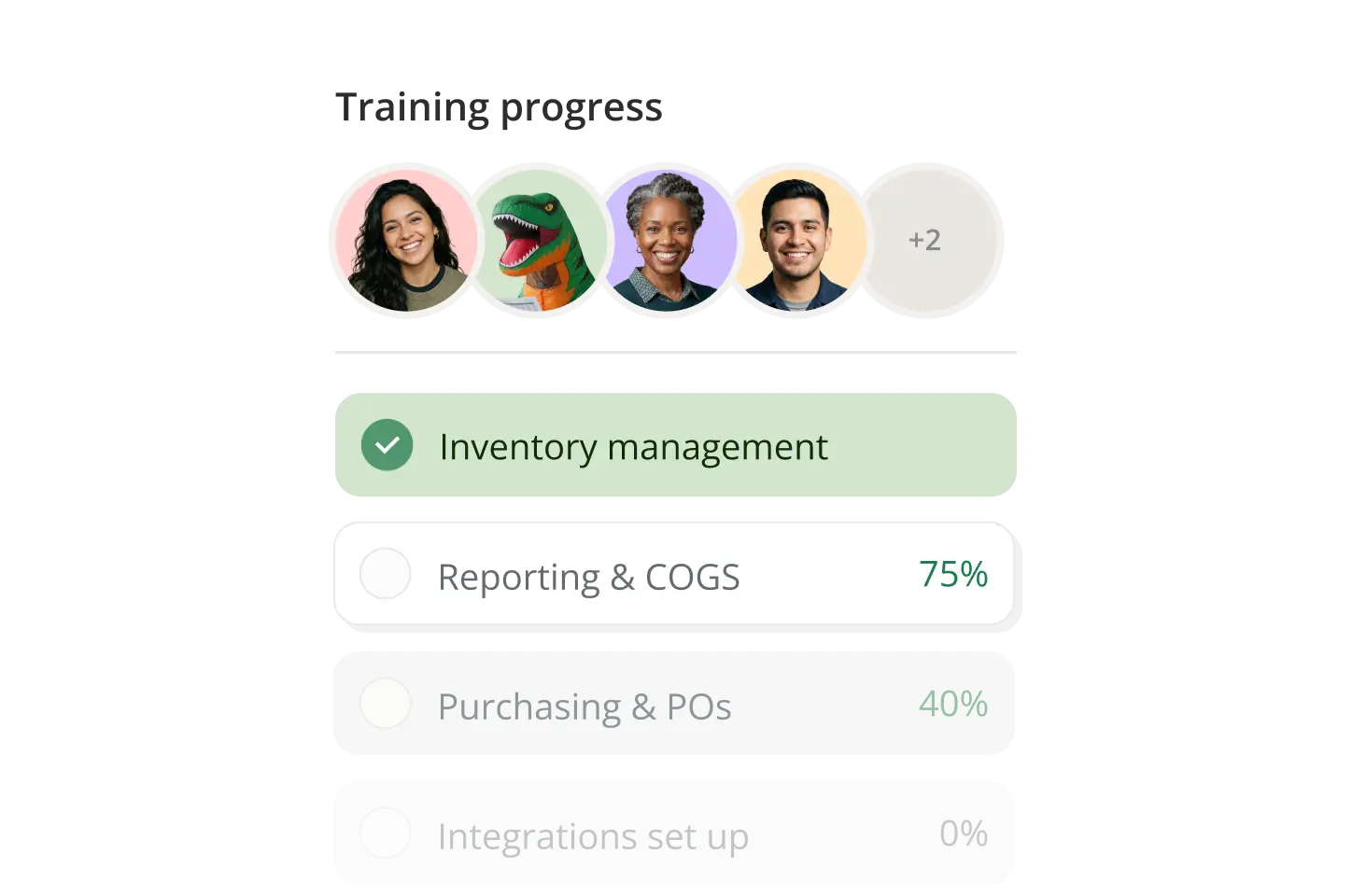 Training progress

+2

Inventory management

Reporting & COGS 75%

Purchasing & POs 40%

Integrations set up 0%